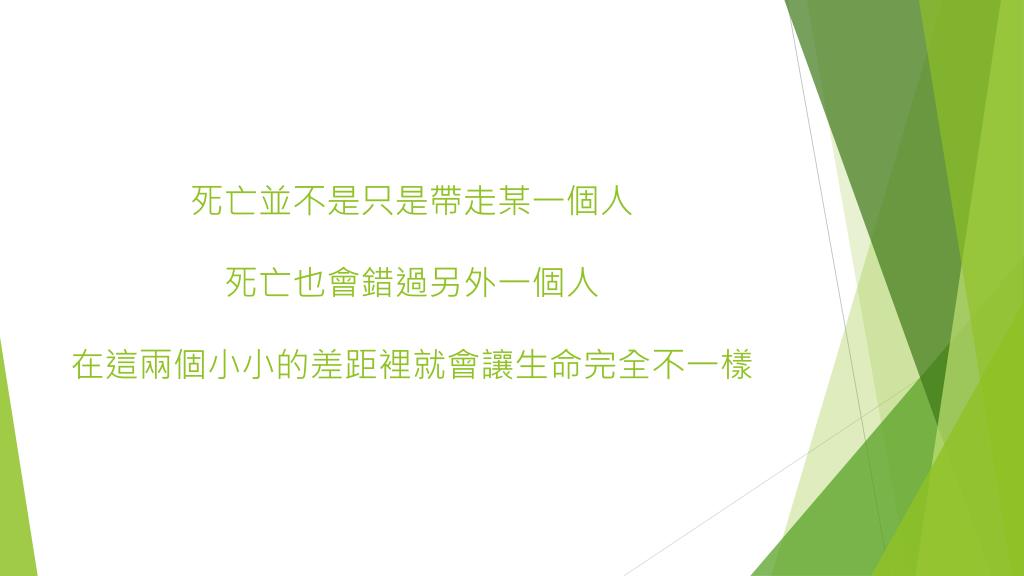 死亡並不是只是帶走某一個人

死亡也會錯過另外一個人

在這兩個小小的差距裡就會讓生命完全不一樣